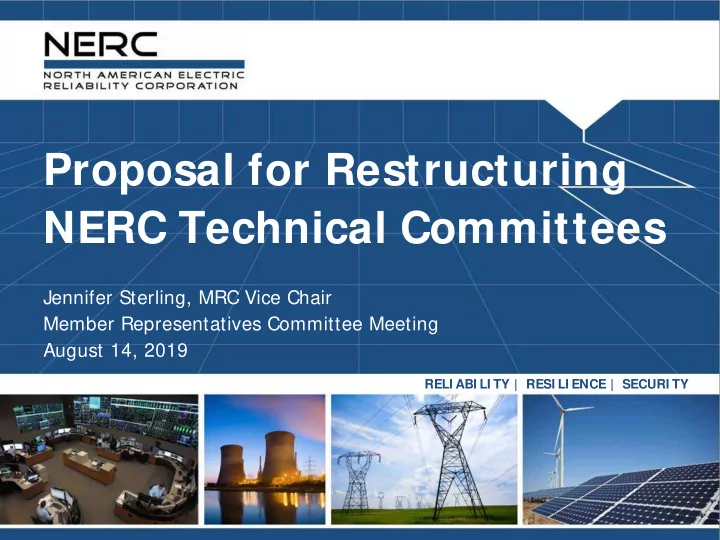 NERC
NORTH AMERICAN ELECTRIC
RELIABILITY CORPORATION

Proposal for Restructuring NERC Technical Committees

Jennifer Sterling, MRC Vice Chair
Member Representatives Committee Meeting
August 14, 2019

RELIABILITY | RESILIENCE | SECURITY